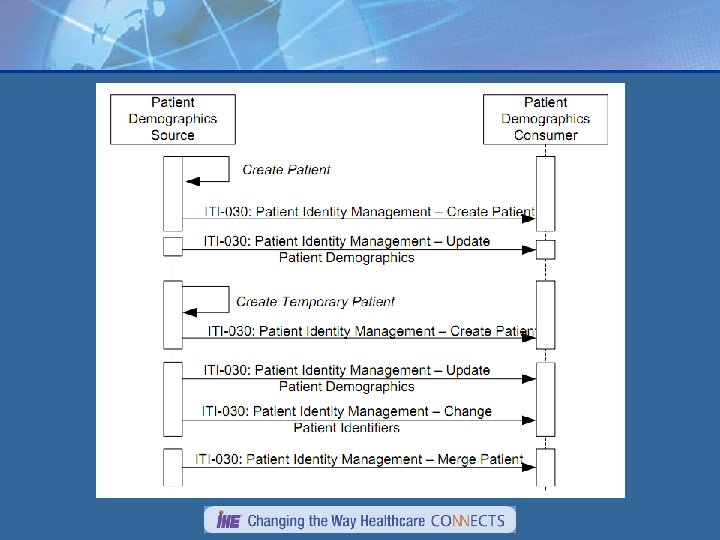 Patient Demographics Source

Patient Demographics Consumer

Create Patient

ITI-030: Patient Identity Management – Create Patient

ITI-030: Patient Identity Management – Update Patient Demographics

Create Temporary Patient

ITI-030: Patient Identity Management – Create Patient

ITI-030: Patient Identity Management – Update Patient Demographics

ITI-030: Patient Identity Management – Change Patient Identifiers

ITI-030: Patient Identity Management – Merge Patient

IHE Changing the Way Healthcare CONNECTS